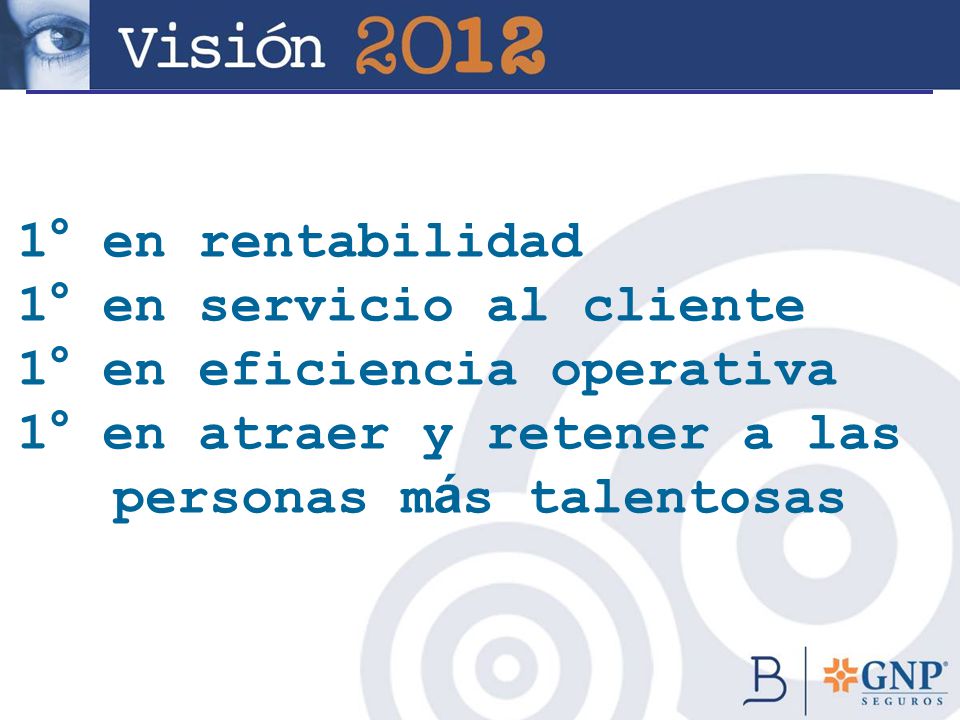 Visión 2012

1° en rentabilidad
1° en servicio al cliente
1° en eficiencia operativa
1° en atraer y retener a las personas más talentosas

B

GNP®
SEGUROS